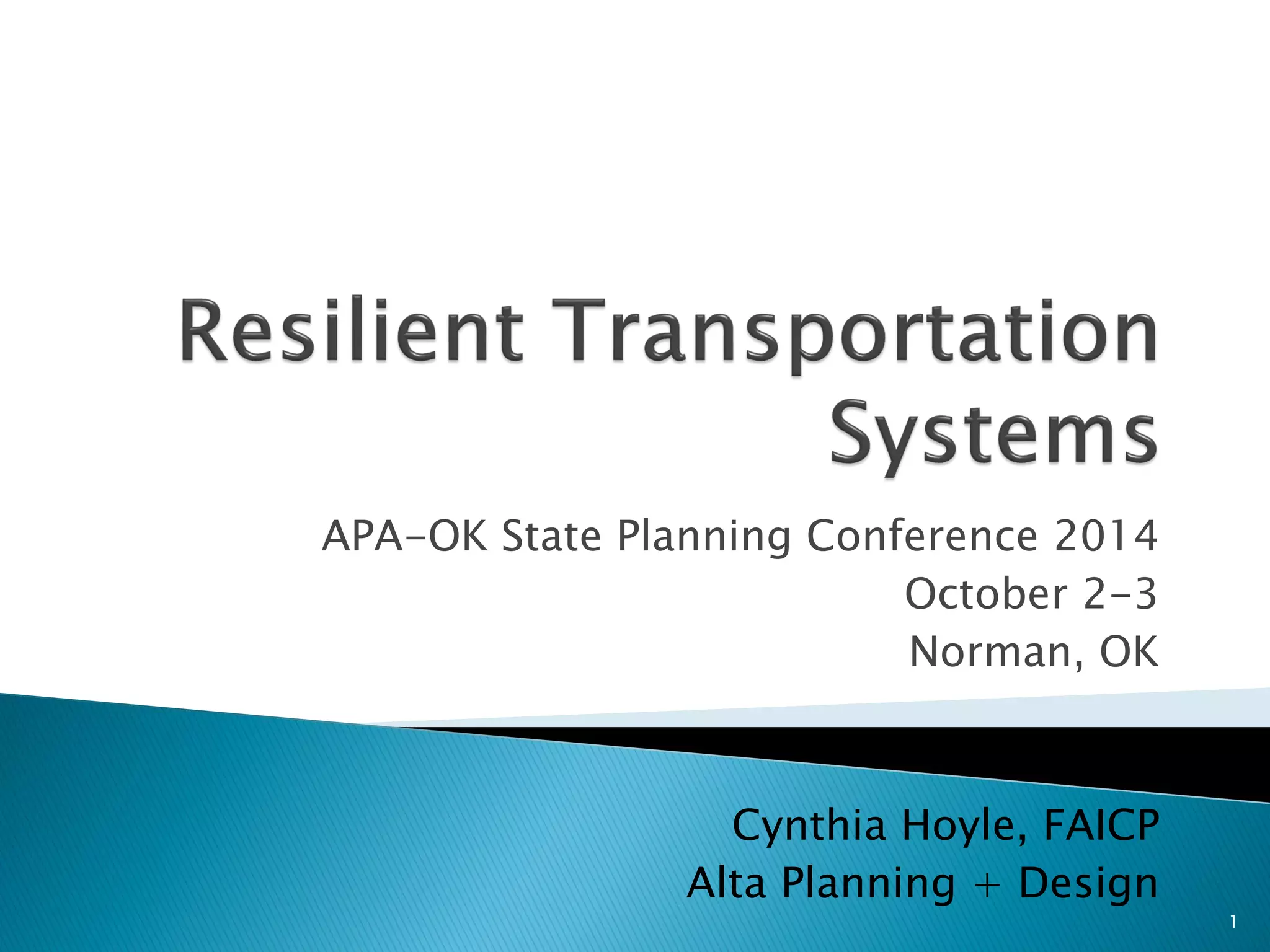 Resilient Transportation Systems

APA-OK State Planning Conference 2014
October 2-3
Norman, OK

Cynthia Hoyle, FAICP
Alta Planning + Design

1